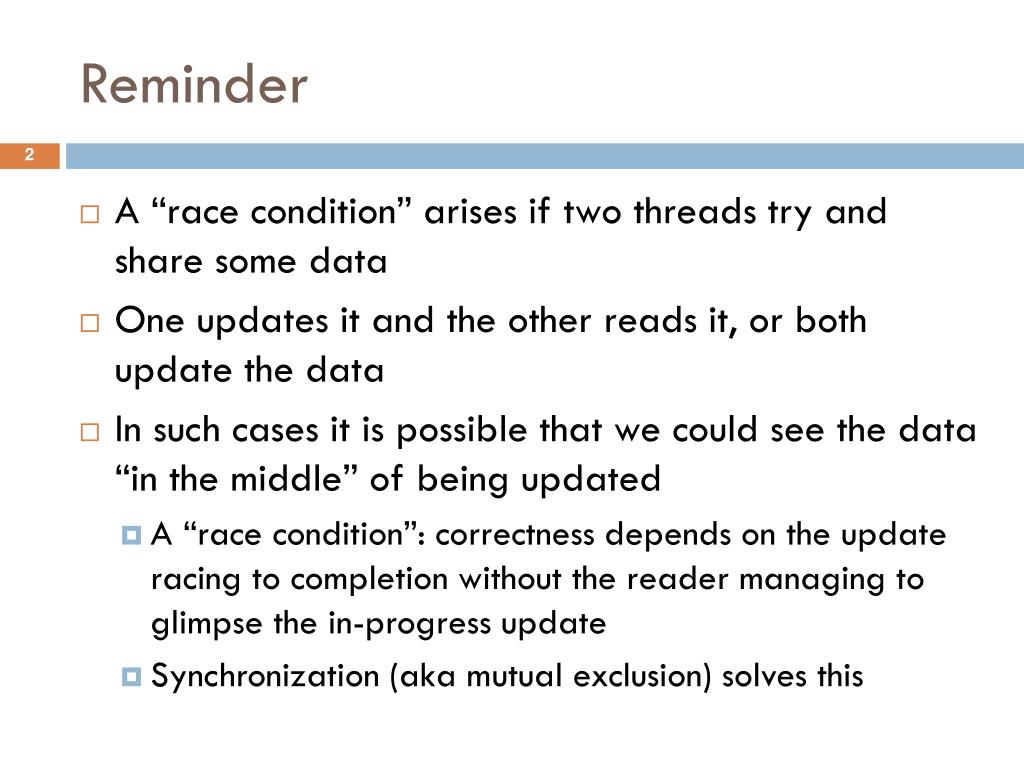 Reminder

2

A “race condition” arises if two threads try and share some data

One updates it and the other reads it, or both update the data

In such cases it is possible that we could see the data “in the middle” of being updated

A “race condition”: correctness depends on the update racing to completion without the reader managing to glimpse the in-progress update

Synchronization (aka mutual exclusion) solves this